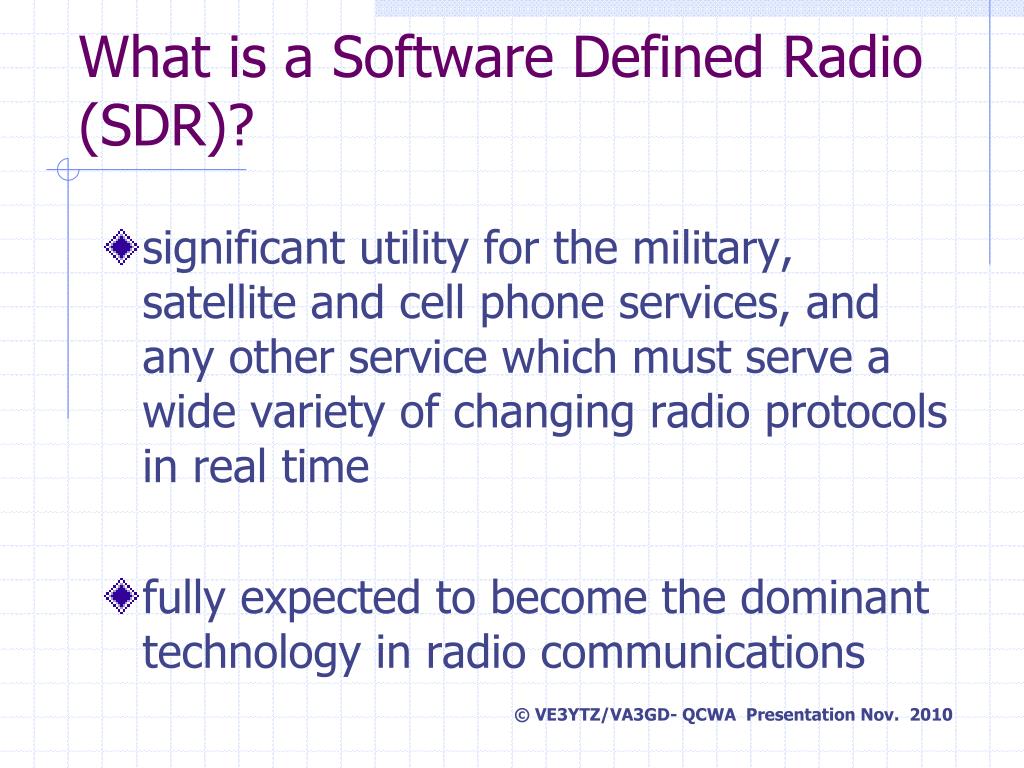 What is a Software Defined Radio (SDR)?

significant utility for the military, satellite and cell phone services, and any other service which must serve a wide variety of changing radio protocols in real time

fully expected to become the dominant technology in radio communications

© VE3YTZ/VA3GD- QCWA Presentation Nov. 2010